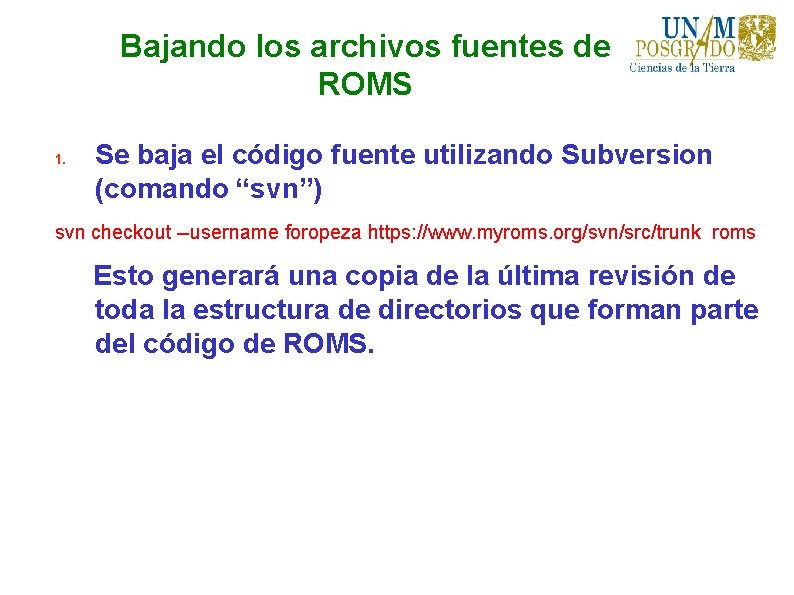 Bajando los archivos fuentes de ROMS

UNAM POSGRADO Ciencias de la Tierra

1. Se baja el código fuente utilizando Subversion (comando “svn”)

svn checkout –username foropeza https://www.myroms.org/svn/src/trunk roms

Esto generará una copia de la última revisión de toda la estructura de directorios que forman parte del código de ROMS.